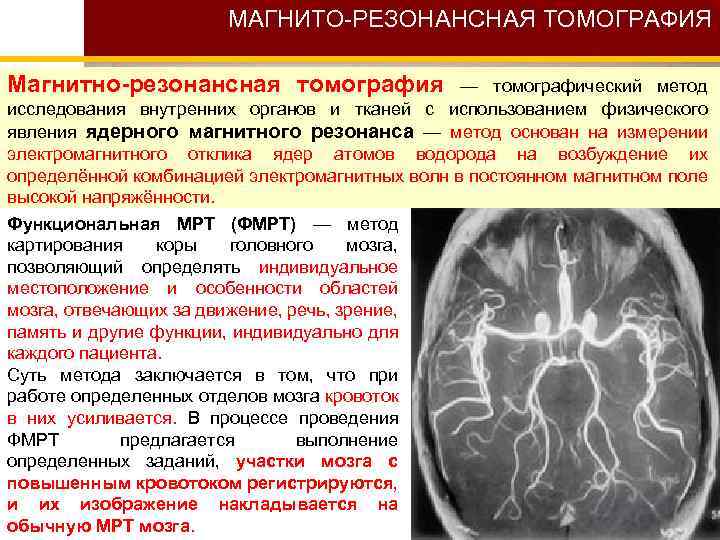 МАГНИТО-РЕЗОНАНСНАЯ ТОМОГРАФИЯ

Магнитно-резонансная томография — томографический метод исследования внутренних органов и тканей с использованием физического явления ядерного магнитного резонанса — метод основан на измерении электромагнитного отклика ядер атомов водорода на возбуждение их определённой комбинацией электромагнитных волн в постоянном магнитном поле высокой напряжённости.

Функциональная МРТ (ФМРТ) — метод картирования коры головного мозга, позволяющий определять индивидуальное местоположение и особенности областей мозга, отвечающих за движение, речь, зрение, память и другие функции, индивидуально для каждого пациента.

Суть метода заключается в том, что при работе определенных отделов мозга кровоток в них усиливается. В процессе проведения ФМРТ предлагается выполнение определенных заданий, участки мозга с повышенным кровотоком регистрируются, и их изображение накладывается на обычную МРТ мозга.